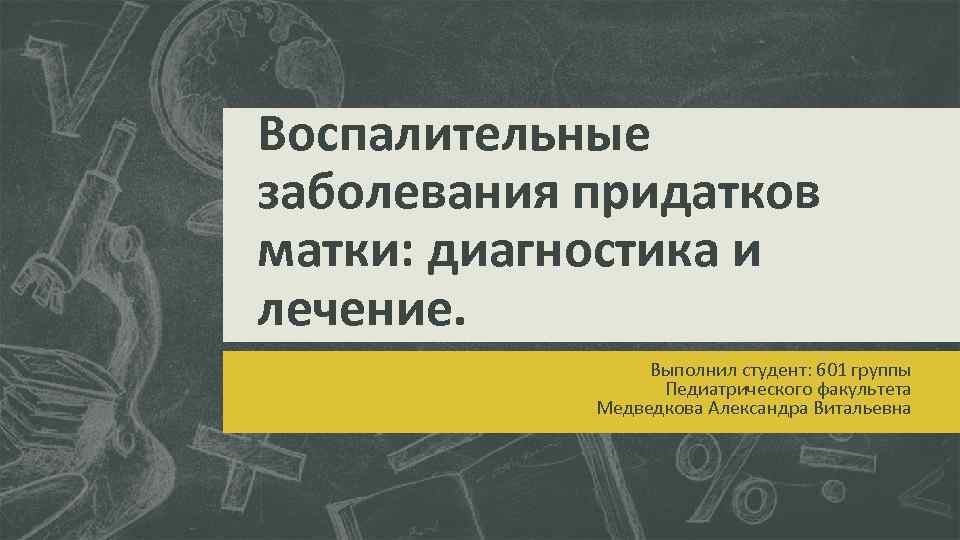 Воспалительные заболевания придатков матки: диагностика и лечение.

Выполнил студент: 601 группы
Педиатрического факультета
Медведкова Александра Витальевна